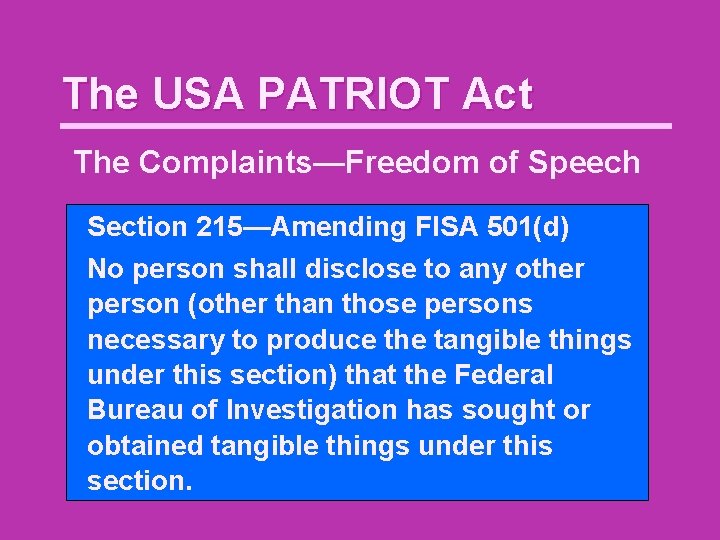 The USA PATRIOT Act

The Complaints—Freedom of Speech

Section 215—Amending FISA 501(d)

No person shall disclose to any other person (other than those persons necessary to produce the tangible things under this section) that the Federal Bureau of Investigation has sought or obtained tangible things under this section.